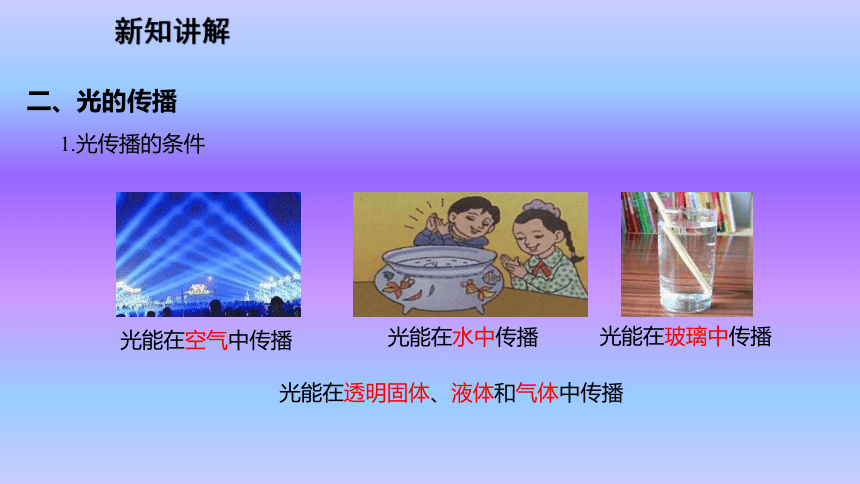 新知讲解

二、光的传播

1.光传播的条件

光能在空气中传播

光能在水中传播

光能在玻璃中传播

光能在透明固体、液体和气体中传播